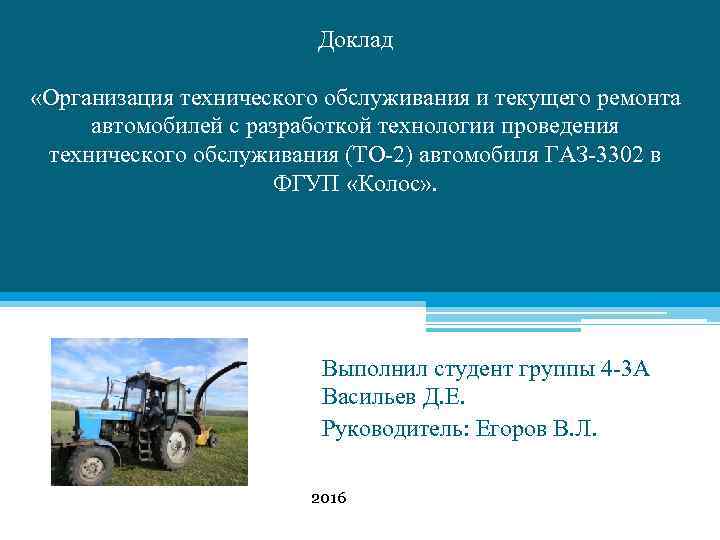 Доклад

«Организация технического обслуживания и текущего ремонта автомобилей с разработкой технологии проведения технического обслуживания (ТО-2) автомобиля ГАЗ-3302 в ФГУП «Колос».

Выполнил студент группы 4-3А
Васильев Д.Е.
Руководитель: Егоров В.Л.

2016